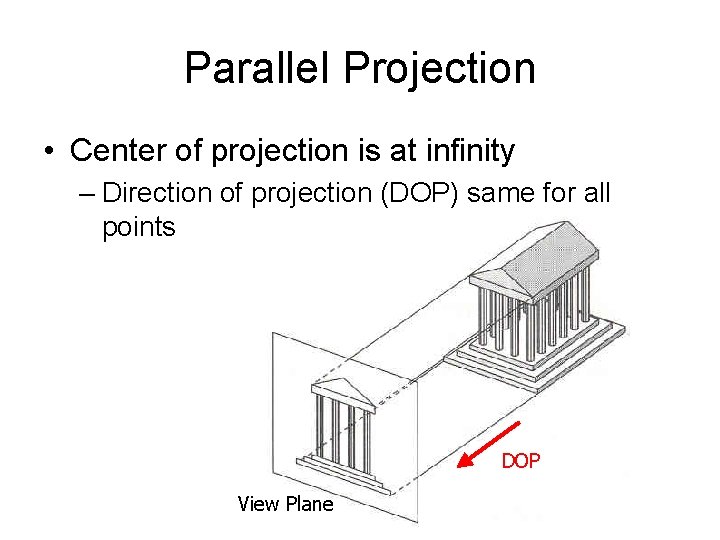 Parallel Projection

• Center of projection is at infinity

– Direction of projection (DOP) same for all points

DOP

View Plane